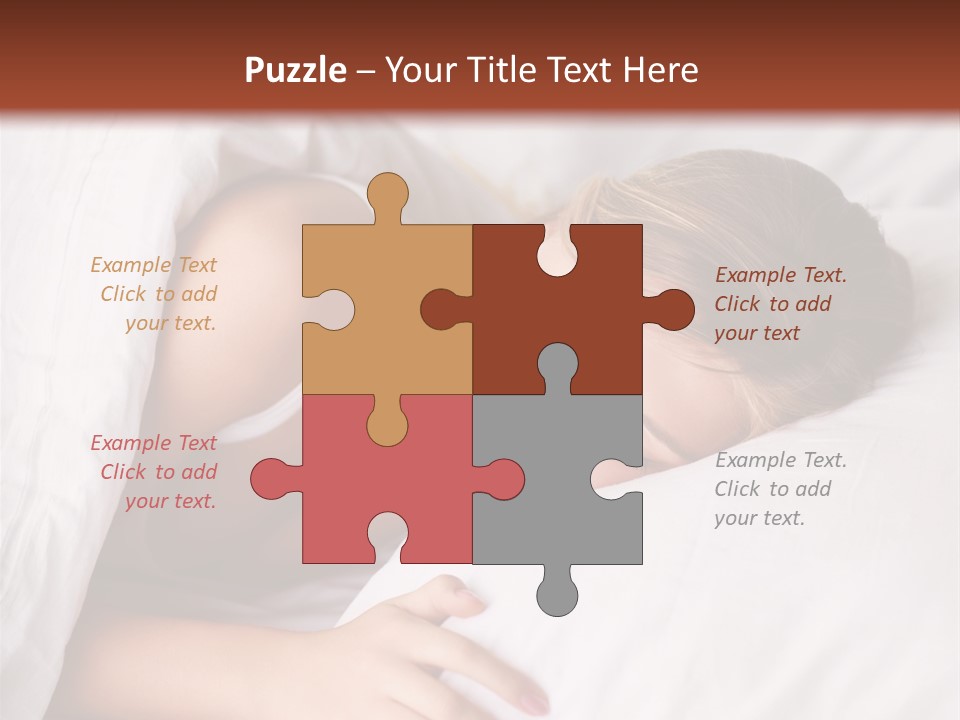 Puzzle – Your Title Text Here

Example Text
Click to add
your text.

Example Text.
Click to add
your text

Example Text
Click to add
your text.

Example Text.
Click to add
your text.